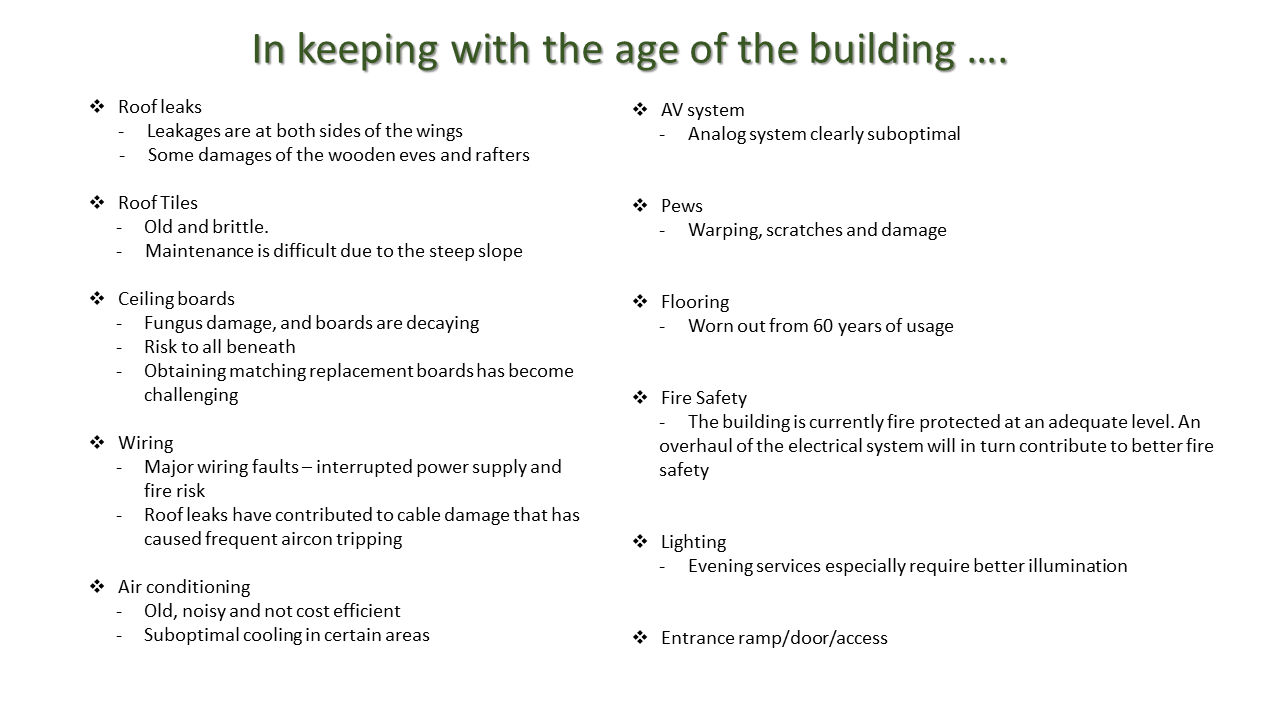 In keeping with the age of the building ….

❖ Roof leaks
- Leakages are at both sides of the wings
- Some damages of the wooden eves and rafters

❖ Roof Tiles
- Old and brittle.
- Maintenance is difficult due to the steep slope

❖ Ceiling boards
- Fungus damage, and boards are decaying
- Risk to all beneath
- Obtaining matching replacement boards has become challenging

❖ Wiring
- Major wiring faults – interrupted power supply and fire risk
- Roof leaks have contributed to cable damage that has caused frequent aircon tripping

❖ Air conditioning
- Old, noisy and not cost efficient
- Suboptimal cooling in certain areas

❖ AV system
- Analog system clearly suboptimal

❖ Pews
- Warping, scratches and damage

❖ Flooring
- Worn out from 60 years of usage

❖ Fire Safety
- The building is currently fire protected at an adequate level. An overhaul of the electrical system will in turn contribute to better fire safety

❖ Lighting
- Evening services especially require better illumination

❖ Entrance ramp/door/access